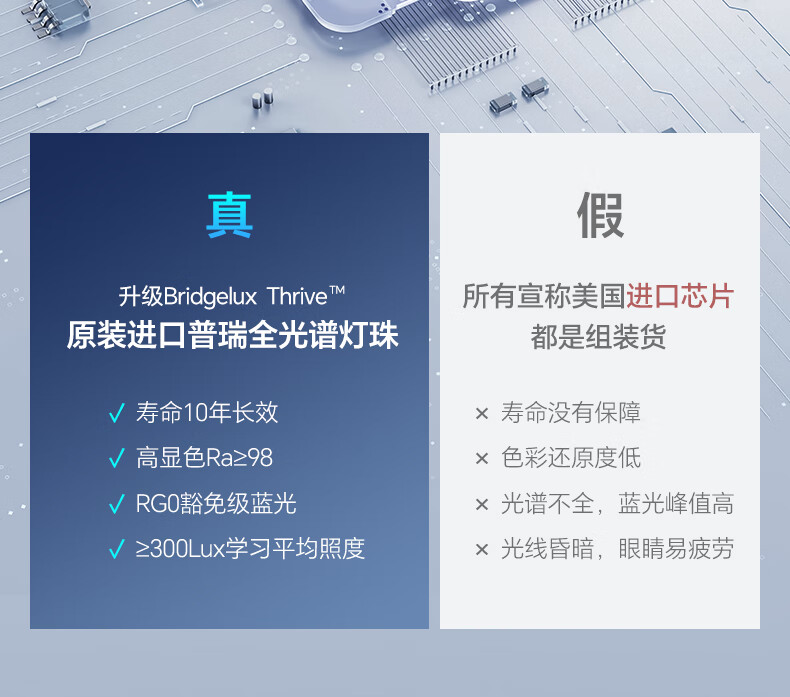 真

升级Bridgelux Thrive™
原装进口普瑞全光谱灯珠

✓ 寿命10年长效
✓ 高显色Ra≥98
✓ RG0豁免级蓝光
✓ ≥300Lux学习平均照度

假

所有宣称美国进口芯片
都是组装货

× 寿命没有保障
× 色彩还原度低
× 光谱不全，蓝光峰值高
× 光线昏暗，眼睛易疲劳